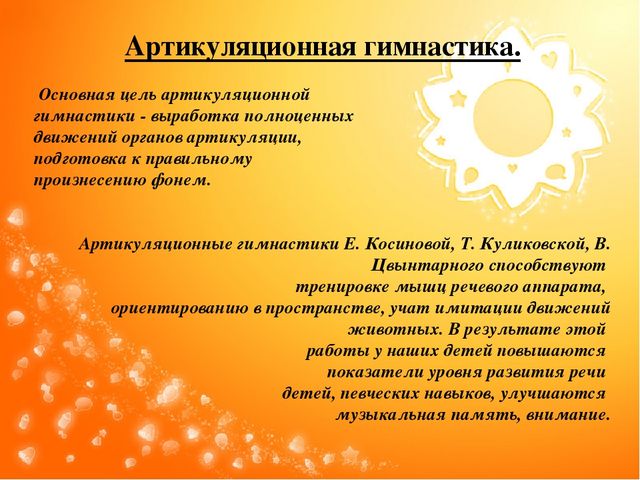 Артикуляционная гимнастика.

Основная цель артикуляционной гимнастики - выработка полноценных движений органов артикуляции, подготовка к правильному произнесению фонем.

Артикуляционные гимнастики Е. Косиновой, Т. Куликовской, В. Цвынтарного способствуют тренировке мышц речевого аппарата, ориентированию в пространстве, учат имитации движений животных. В результате этой работы у наших детей повышаются показатели уровня развития речи детей, певческих навыков, улучшаются музыкальная память, внимание.